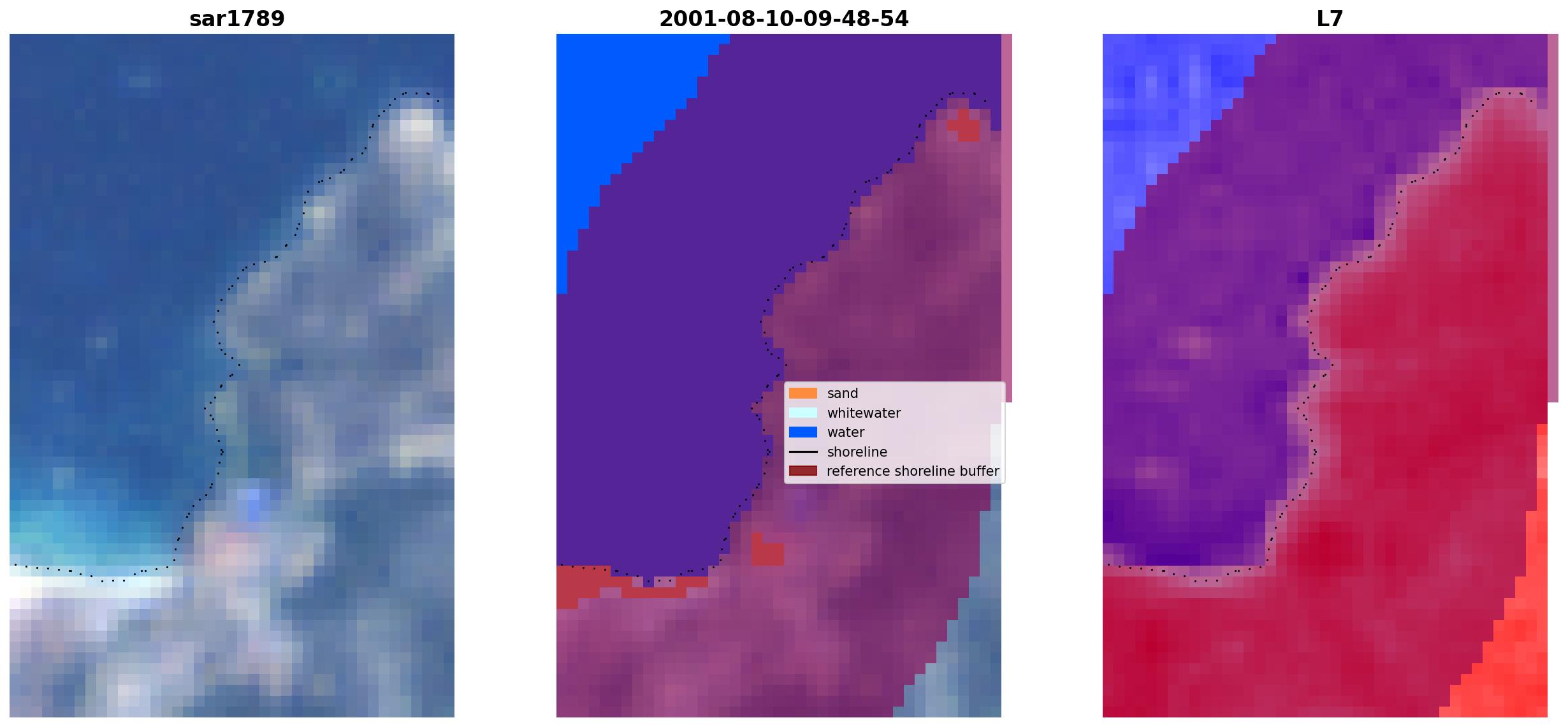 sar1789

2001-08-10-09-48-54

sand
whitewater
water
shoreline
reference shoreline buffer

L7